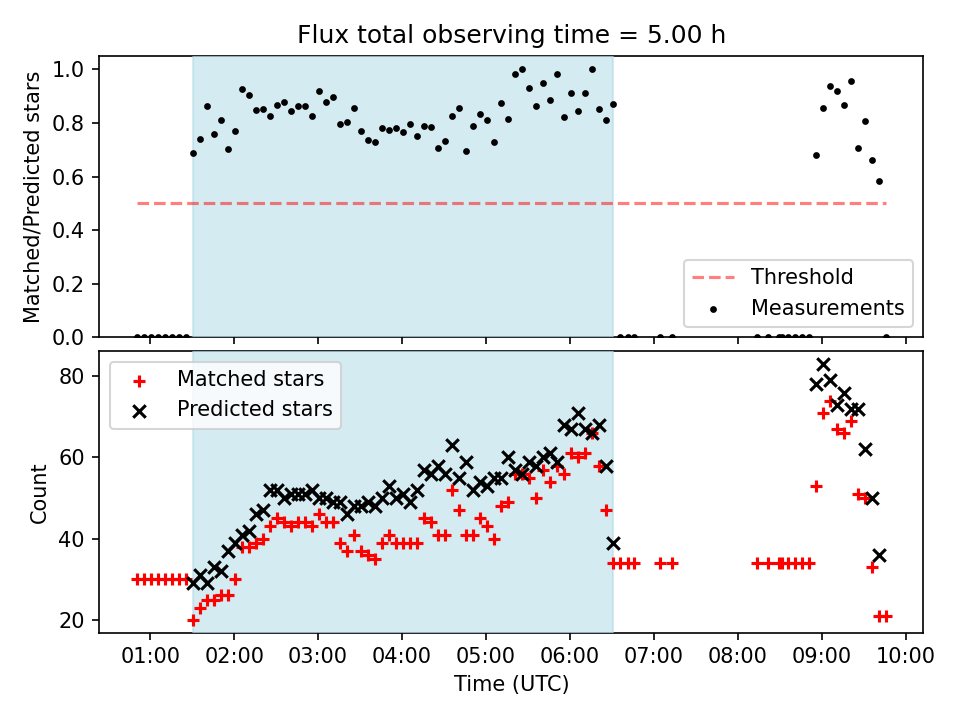 Flux total observing time = 5.00 h

Matched/Predicted stars

1.0
0.8
0.6
0.4
0.2
0.0

Threshold
Measurements

Matched stars
Predicted stars

Count

80
60
40
20

01:00 02:00 03:00 04:00 05:00 06:00 07:00 08:00 09:00 10:00

Time (UTC)